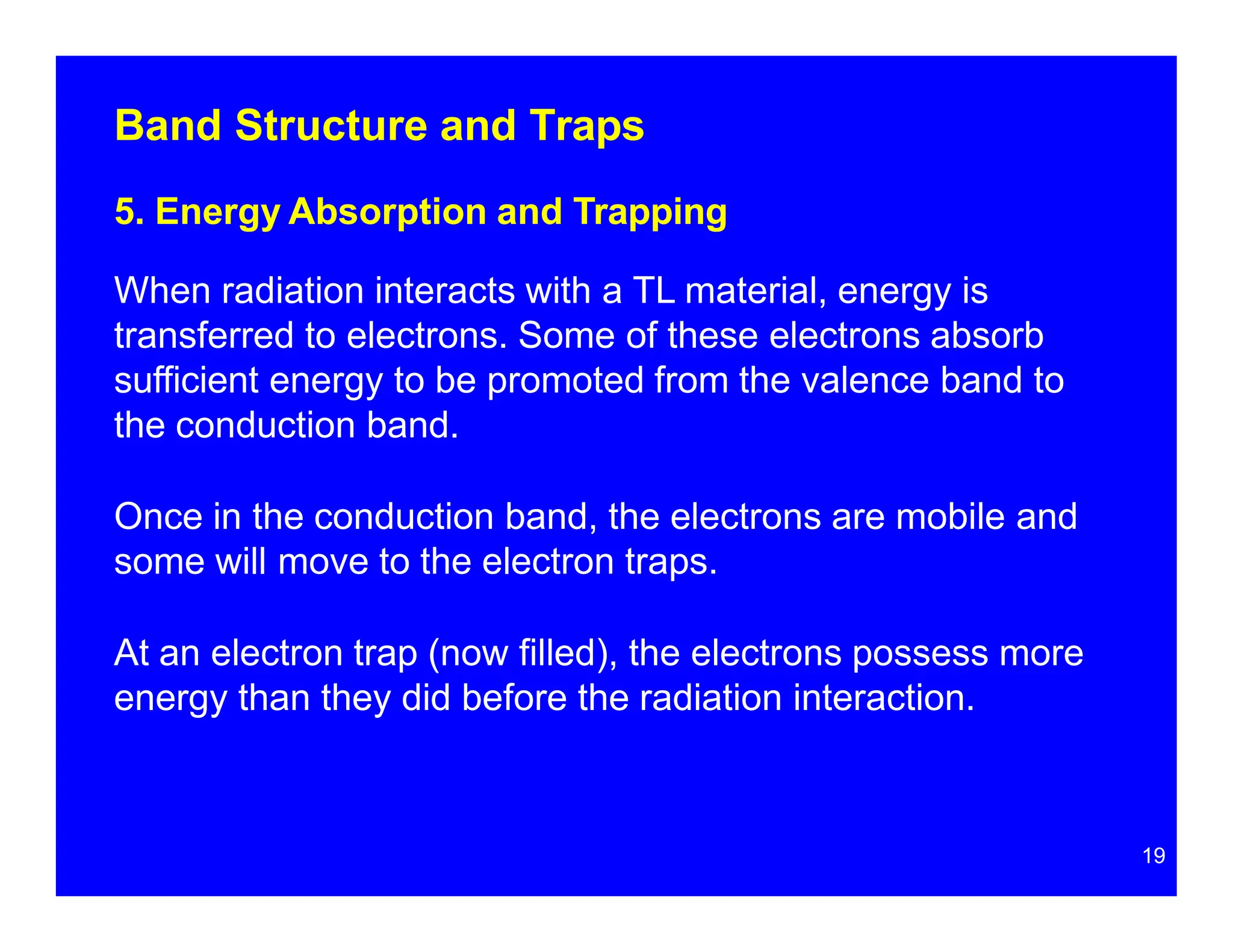 Band Structure and Traps

5. Energy Absorption and Trapping

When radiation interacts with a TL material, energy is transferred to electrons. Some of these electrons absorb sufficient energy to be promoted from the valence band to the conduction band.

Once in the conduction band, the electrons are mobile and some will move to the electron traps.

At an electron trap (now filled), the electrons possess more energy than they did before the radiation interaction.

19